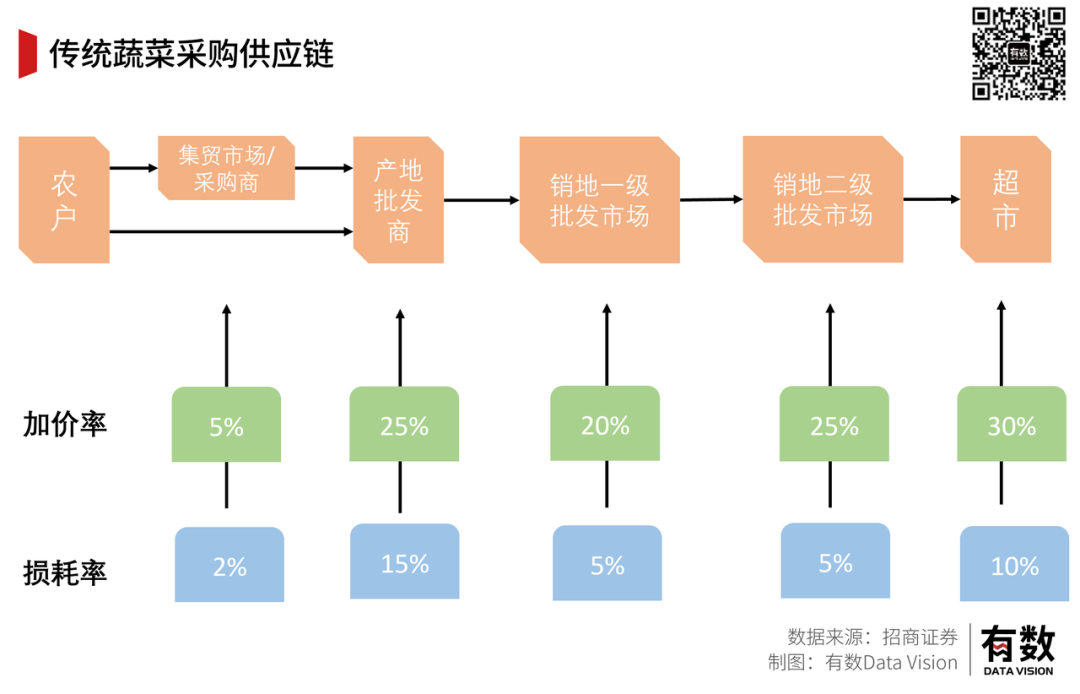 传统蔬菜采购供应链

有数

农户

集贸市场/采购商

产地批发商

销地一级批发市场

销地二级批发市场

超市

加价率

5%

25%

20%

25%

30%

损耗率

2%

15%

5%

5%

10%

数据来源：招商证券
制图：有数Data Vision

有数
DATA VISION